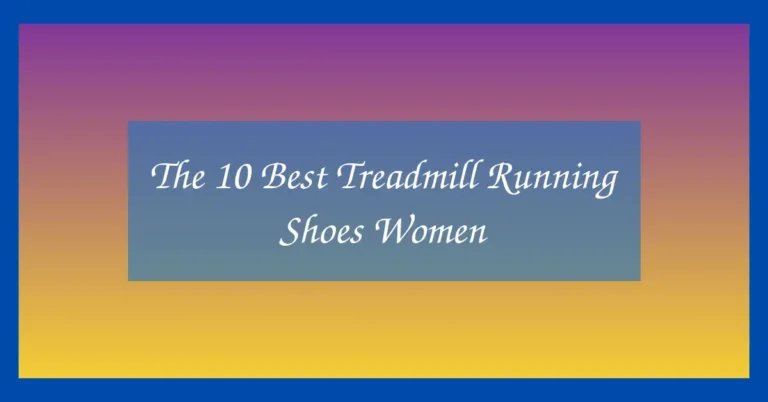 The 10 Best Treadmill Running Shoes Women